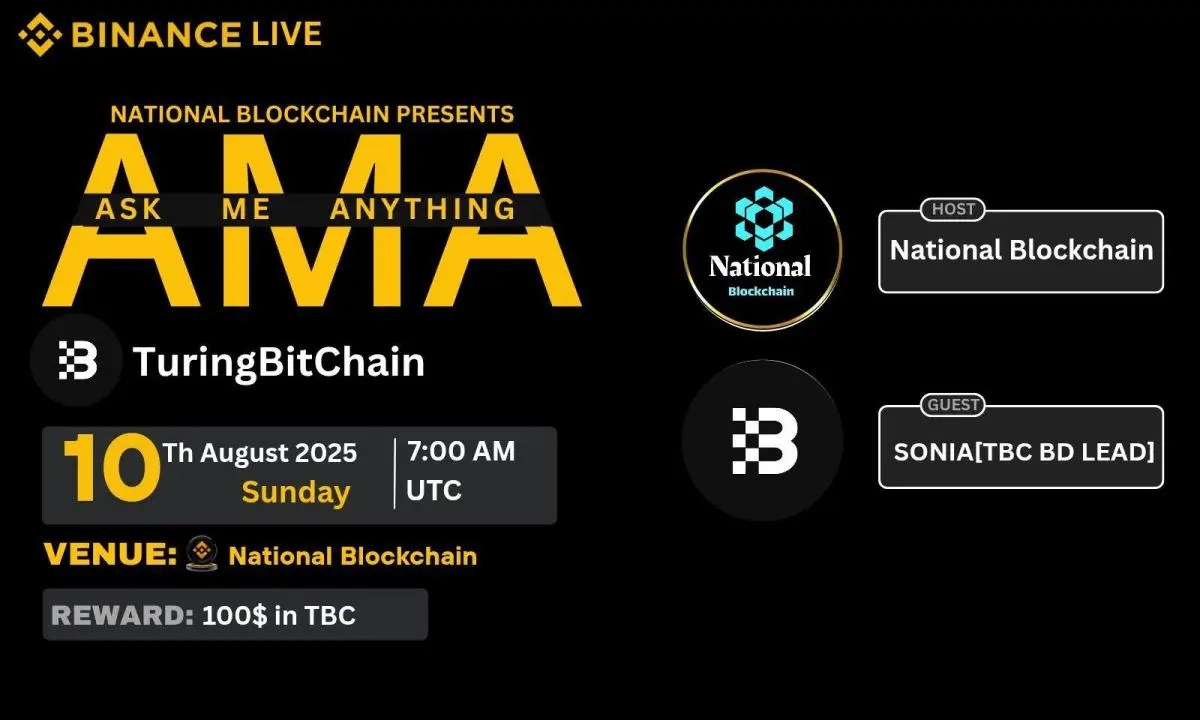 BINANCE LIVE

NATIONAL BLOCKCHAIN PRESENTS

AMA

ASK ME ANYTHING

TuringBitChain

10 Th August 2025 Sunday

7:00 AM UTC

VENUE: National Blockchain

REWARD: 100$ in TBC

National Blockchain

HOST

National Blockchain

GUEST

SONIA[TBC BD LEAD]